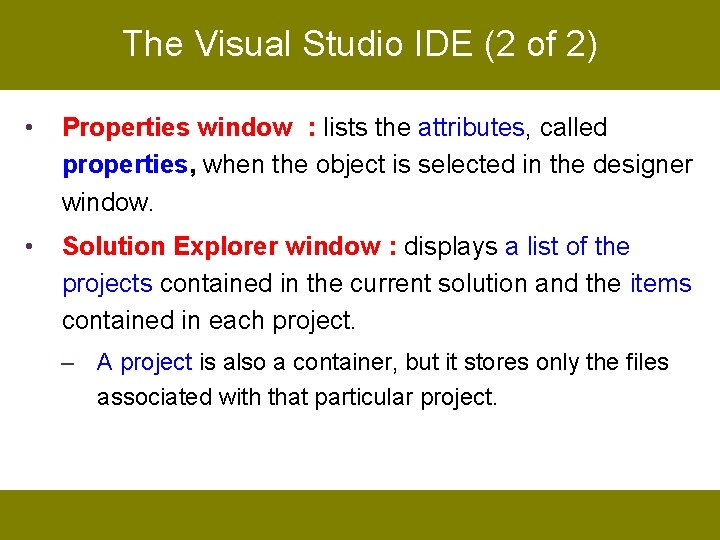 The Visual Studio IDE (2 of 2)

• Properties window : lists the attributes, called properties, when the object is selected in the designer window.

• Solution Explorer window : displays a list of the projects contained in the current solution and the items contained in each project.

– A project is also a container, but it stores only the files associated with that particular project.